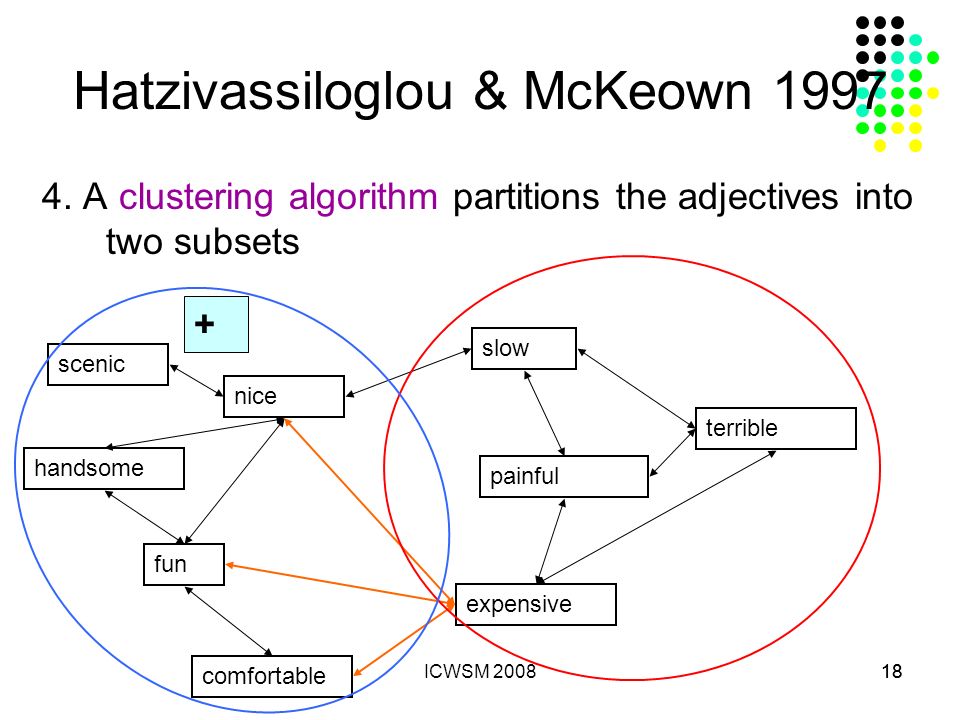 Hatzivassiloglou & McKeown 1997

4. A clustering algorithm partitions the adjectives into two subsets

+

scenic

nice

handsome

fun

comfortable

slow

terrible

painful

expensive

ICWSM 2008

18